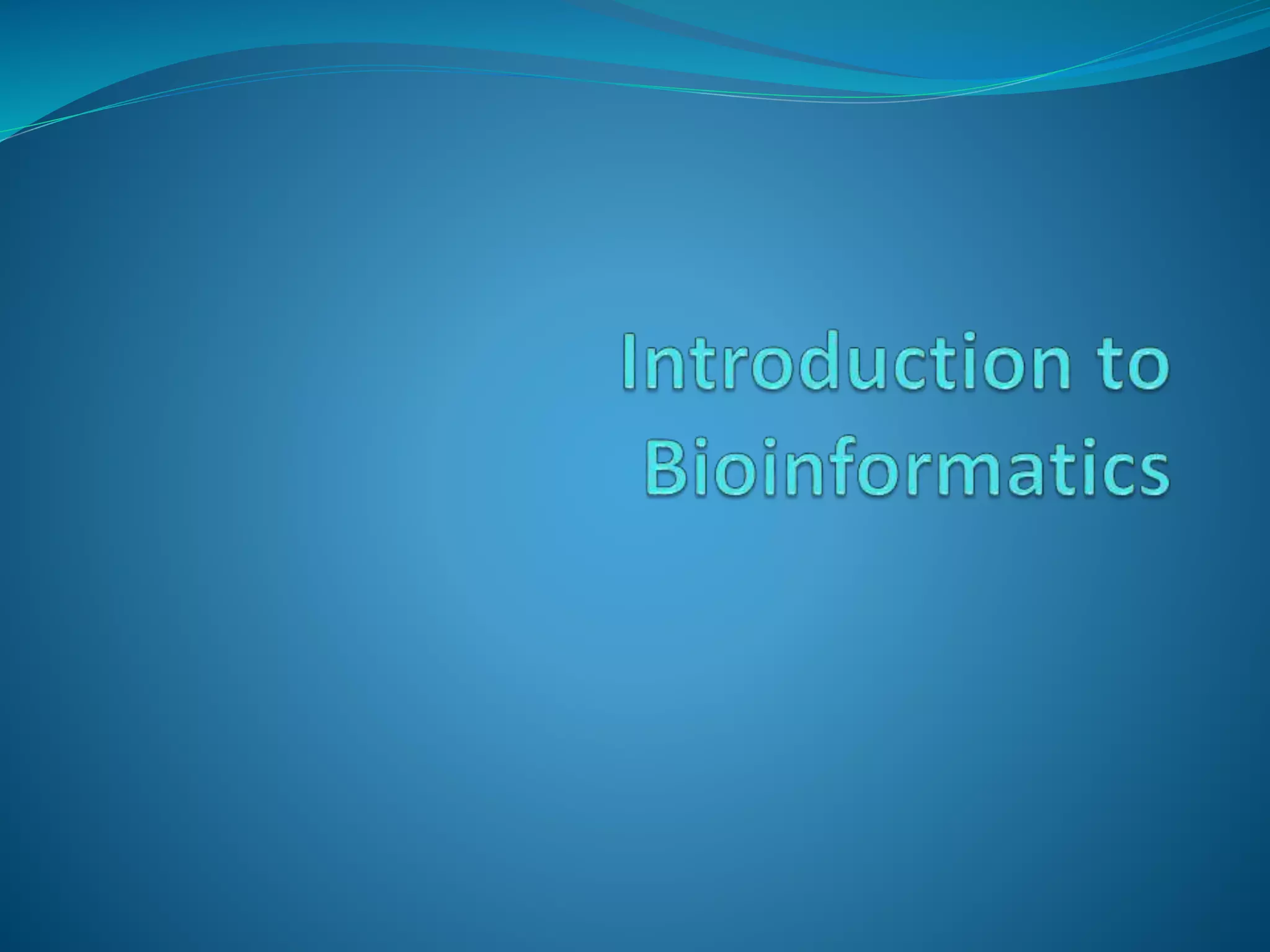 Introduction to Bioinformatics